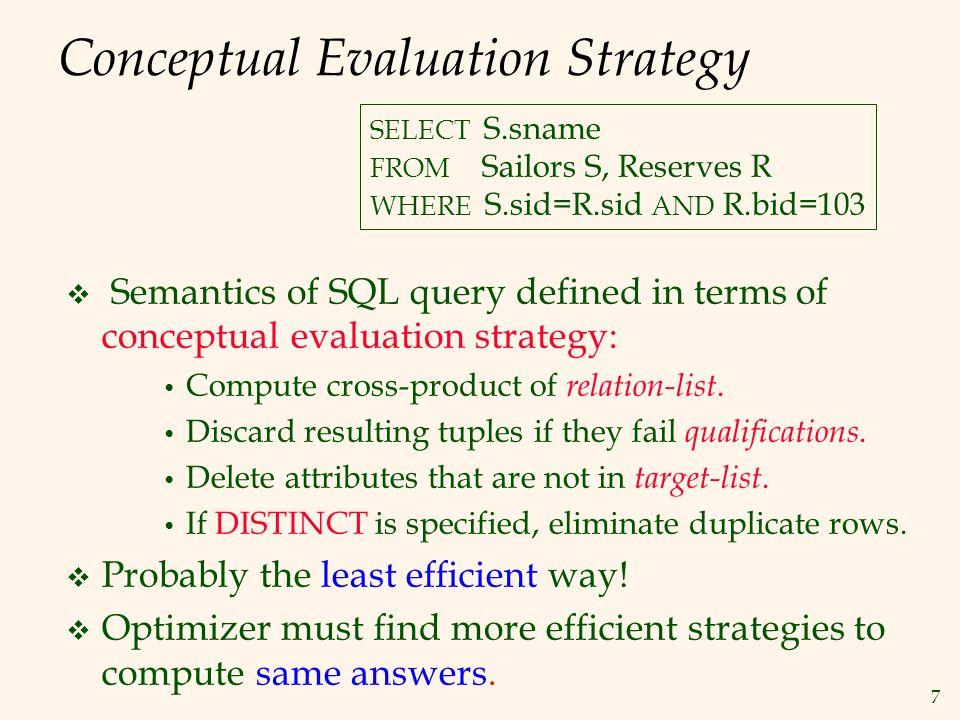 Conceptual Evaluation Strategy

SELECT S.sname
FROM Sailors S, Reserves R
WHERE S.sid=R.sid AND R.bid=103

❖ Semantics of SQL query defined in terms of conceptual evaluation strategy:
• Compute cross-product of relation-list.
• Discard resulting tuples if they fail qualifications.
• Delete attributes that are not in target-list.
• If DISTINCT is specified, eliminate duplicate rows.
❖ Probably the least efficient way!
❖ Optimizer must find more efficient strategies to compute same answers.

7